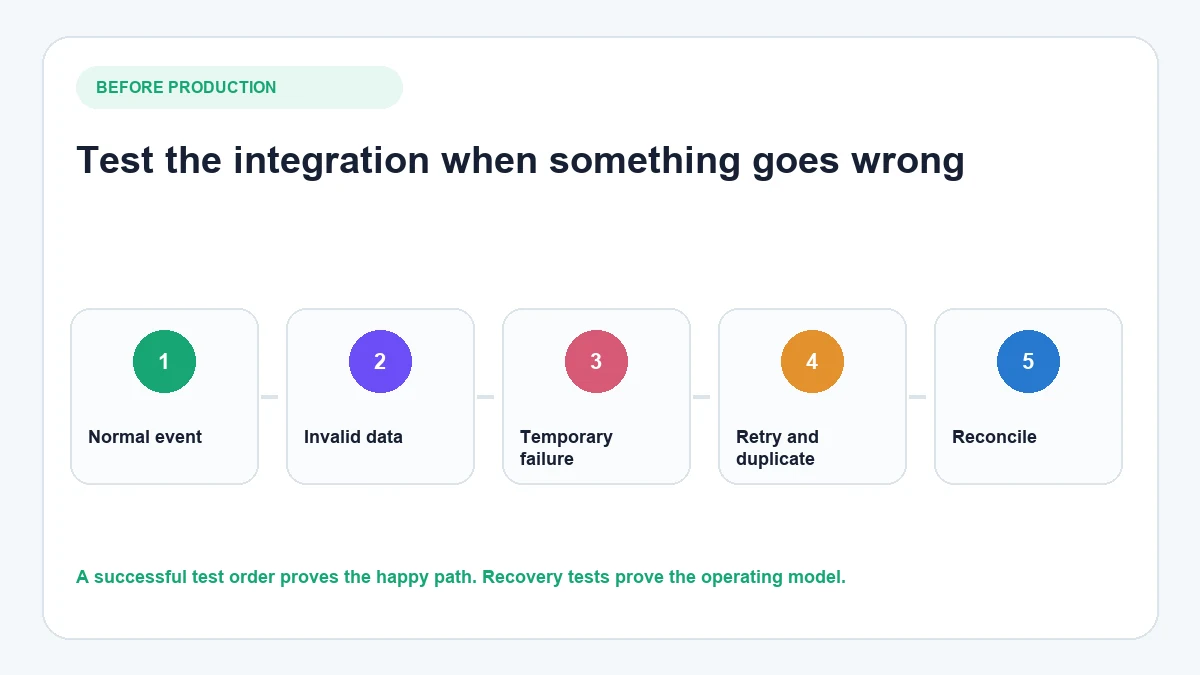 BEFORE PRODUCTION

Test the integration when something goes wrong

1

Normal event

2

Invalid data

3

Temporary failure

4

Retry and duplicate

5

Reconcile

A successful test order proves the happy path. Recovery tests prove the operating model.